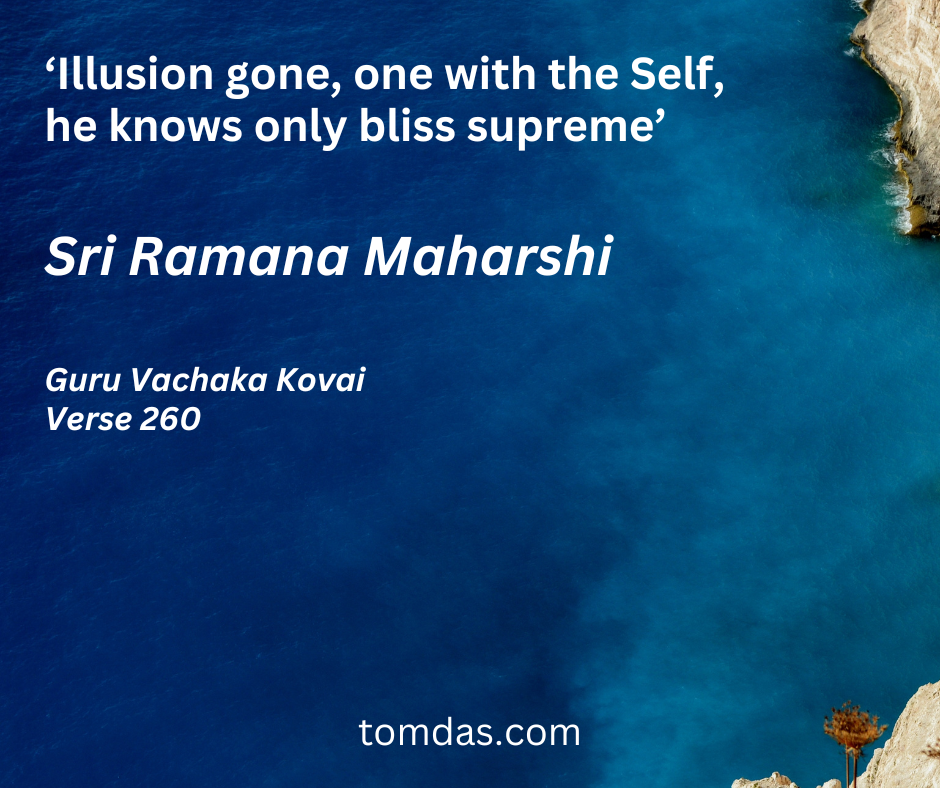 ‘Illusion gone, one with the Self, he knows only bliss supreme’

Sri Ramana Maharshi

Guru Vachaka Kovai
Verse 260

tomdas.com